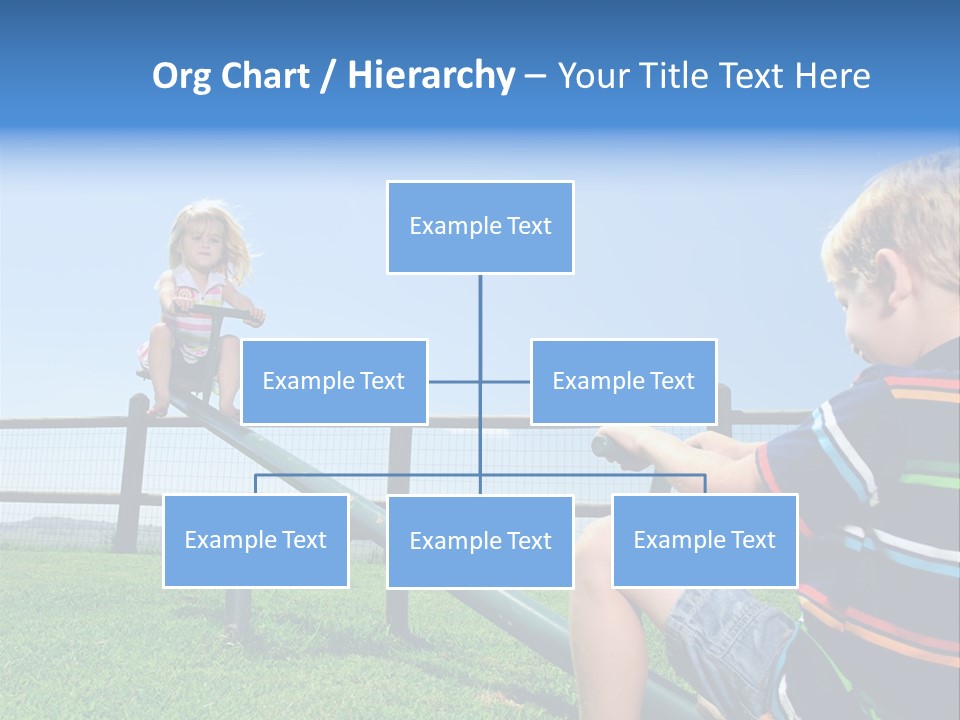 Org Chart / Hierarchy – Your Title Text Here

Example Text

Example Text

Example Text

Example Text

Example Text

Example Text